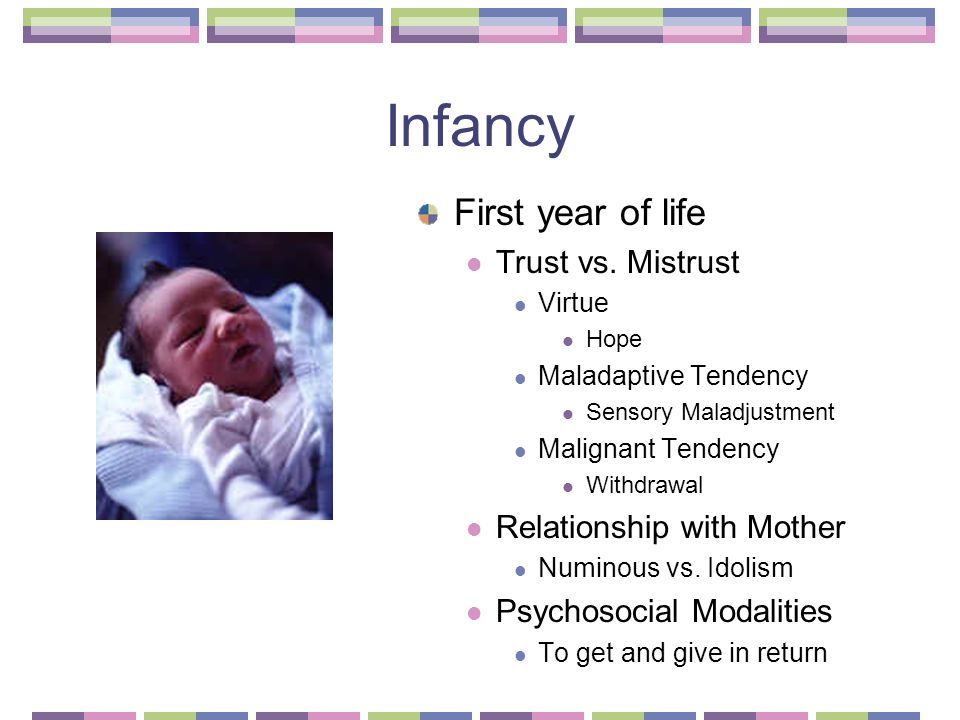 Infancy

First year of life

Trust vs. Mistrust

Virtue

Hope

Maladaptive Tendency

Sensory Maladjustment

Malignant Tendency

Withdrawal

Relationship with Mother

Numinous vs. Idolism

Psychosocial Modalities

To get and give in return